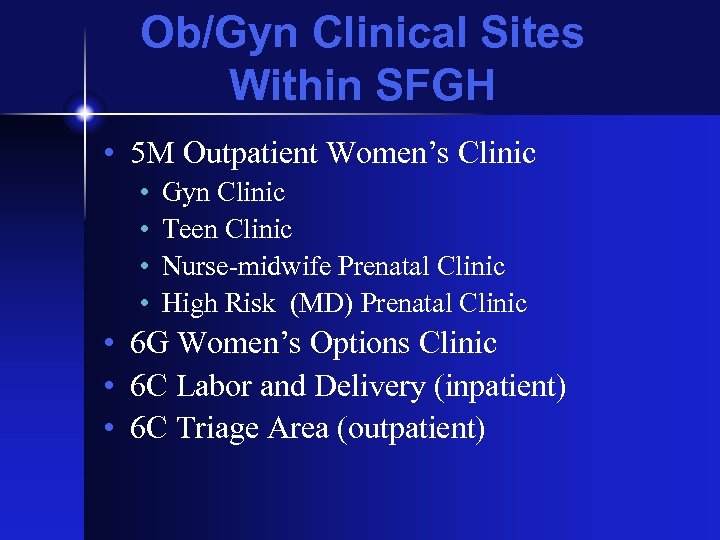 Ob/Gyn Clinical Sites Within SFGH

• 5M Outpatient Women's Clinic
  • Gyn Clinic
  • Teen Clinic
  • Nurse-midwife Prenatal Clinic
  • High Risk (MD) Prenatal Clinic
• 6G Women's Options Clinic
• 6C Labor and Delivery (inpatient)
• 6C Triage Area (outpatient)